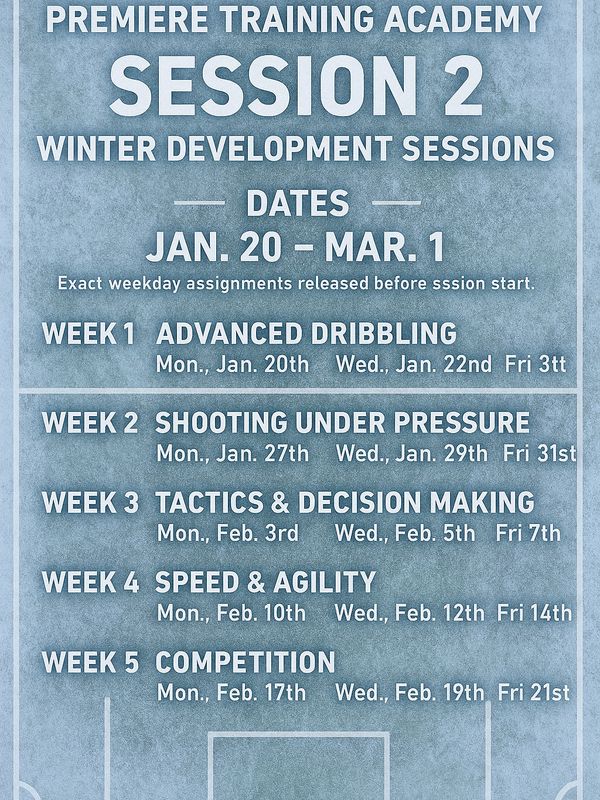 PREMIERE TRAINING ACADEMY
SESSION 2
WINTER DEVELOPMENT SESSIONS

DATES
JAN. 20 – MAR. 1
Exact weekday assignments released before sssion start.

WEEK 1 ADVANCED DRIBBLING
Mon., Jan. 20th Wed., Jan. 22nd Fri 3tt

WEEK 2 SHOOTING UNDER PRESSURE
Mon., Jan. 27th Wed., Jan. 29th Fri 31st

WEEK 3 TACTICS & DECISION MAKING
Mon., Feb. 3rd Wed., Feb. 5th Fri 7th

WEEK 4 SPEED & AGILITY
Mon., Feb. 10th Wed., Feb. 12th Fri 14th

WEEK 5 COMPETITION
Mon., Feb. 17th Wed., Feb. 19th Fri 21st